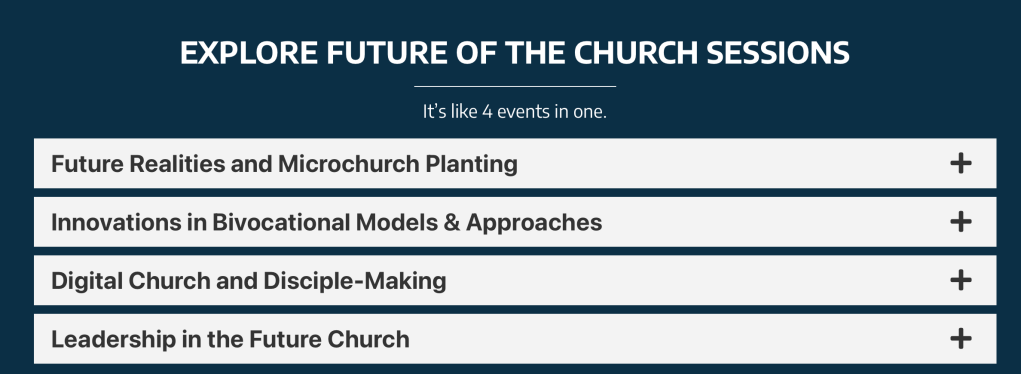 EXPLORE FUTURE OF THE CHURCH SESSIONS

It's like 4 events in one.

Future Realities and Microchurch Planting +

Innovations in Bivocational Models & Approaches +

Digital Church and Disciple-Making +

Leadership in the Future Church +